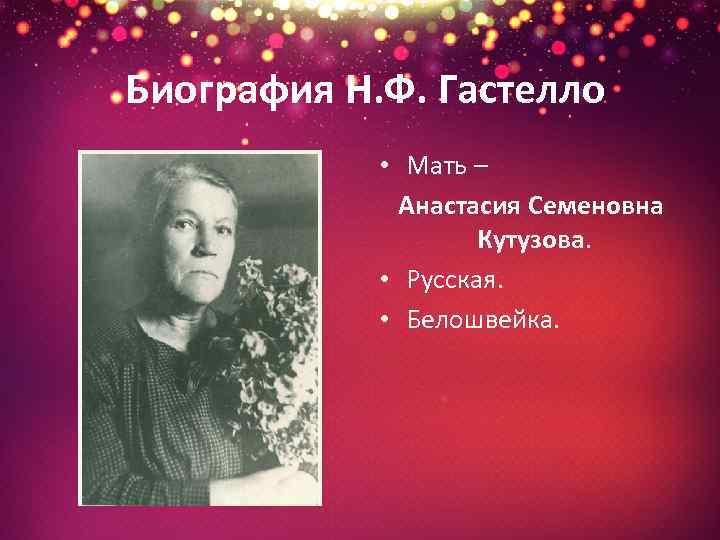 Биография Н.Ф. Гастелло

• Мать –
Анастасия Семеновна Кутузова.
• Русская.
• Белошвейка.